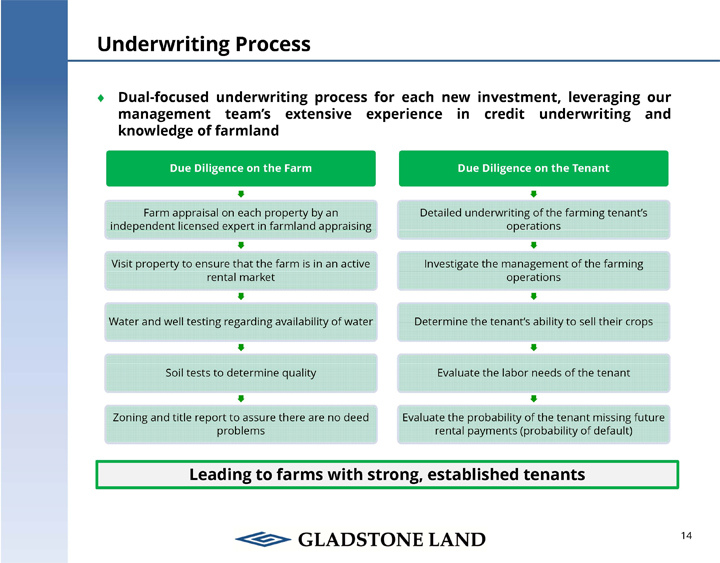 Underwriting Process

♦ Dual-focused underwriting process for each new investment, leveraging our management team's extensive experience in credit underwriting and knowledge of farmland

Due Diligence on the Farm

Farm appraisal on each property by an independent licensed expert in farmland appraising

Visit property to ensure that the farm is in an active rental market

Water and well testing regarding availability of water

Soil tests to determine quality

Zoning and title report to assure there are no deed problems

Due Diligence on the Tenant

Detailed underwriting of the farming tenant's operations

Investigate the management of the farming operations

Determine the tenant's ability to sell their crops

Evaluate the labor needs of the tenant

Evaluate the probability of the tenant missing future rental payments (probability of default)

Leading to farms with strong, established tenants

GLADSTONE LAND

14